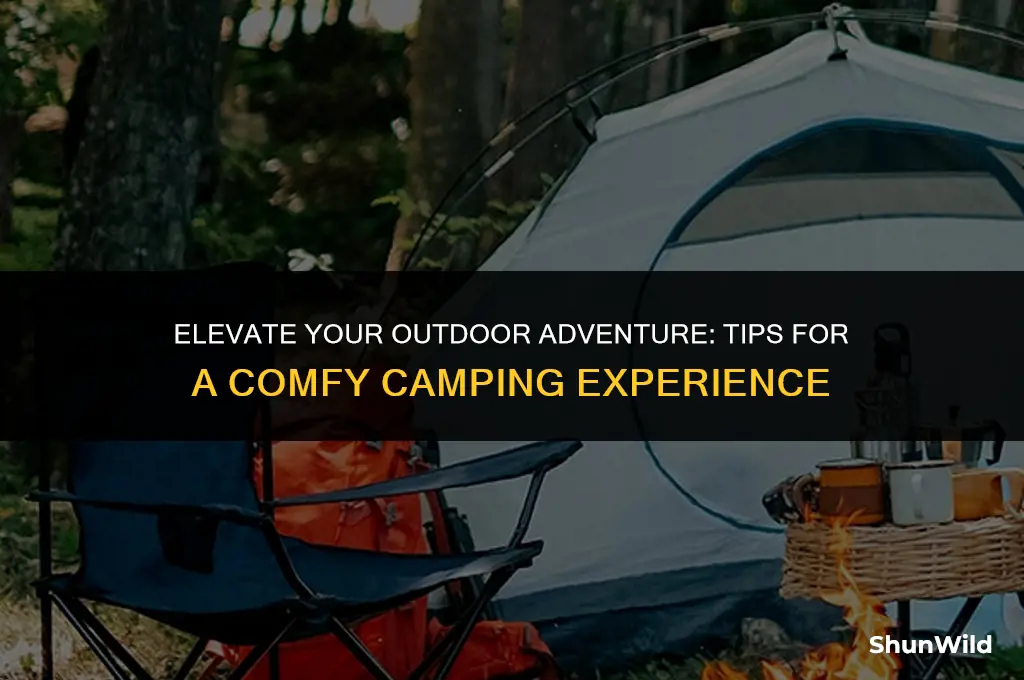 ELEVATE YOUR OUTDOOR ADVENTURE: TIPS FOR A COMFY CAMPING EXPERIENCE

ShunWild